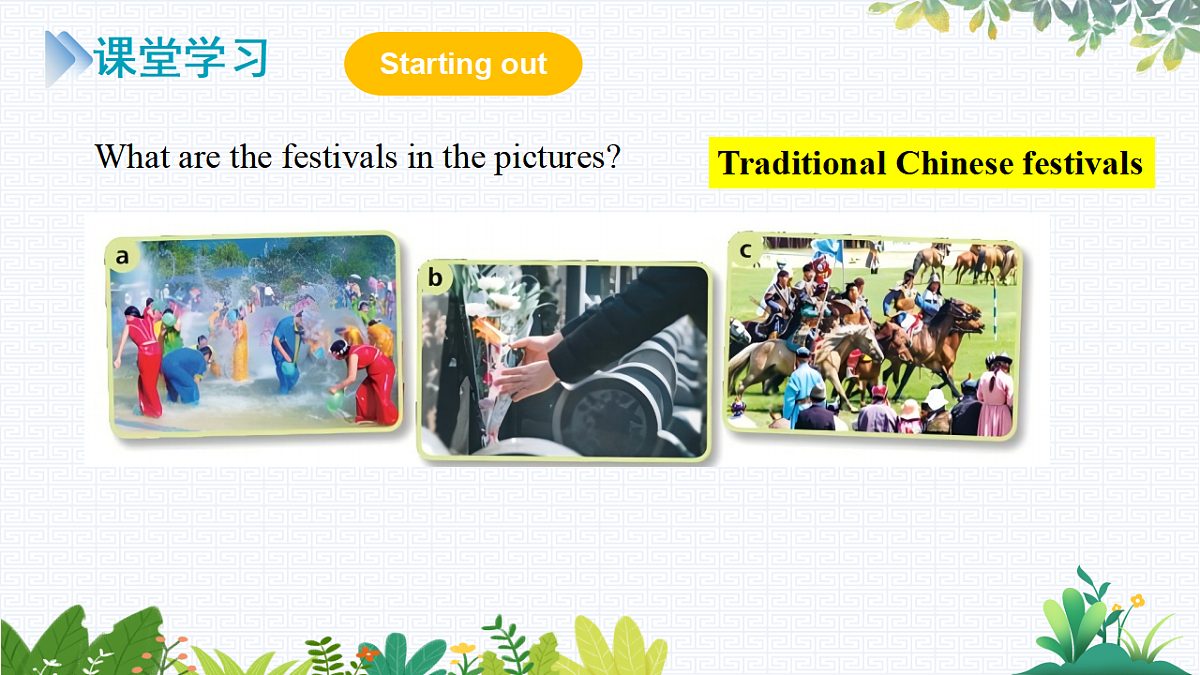 课堂学习

Starting out

What are the festivals in the pictures?

Traditional Chinese festivals

a

b

c